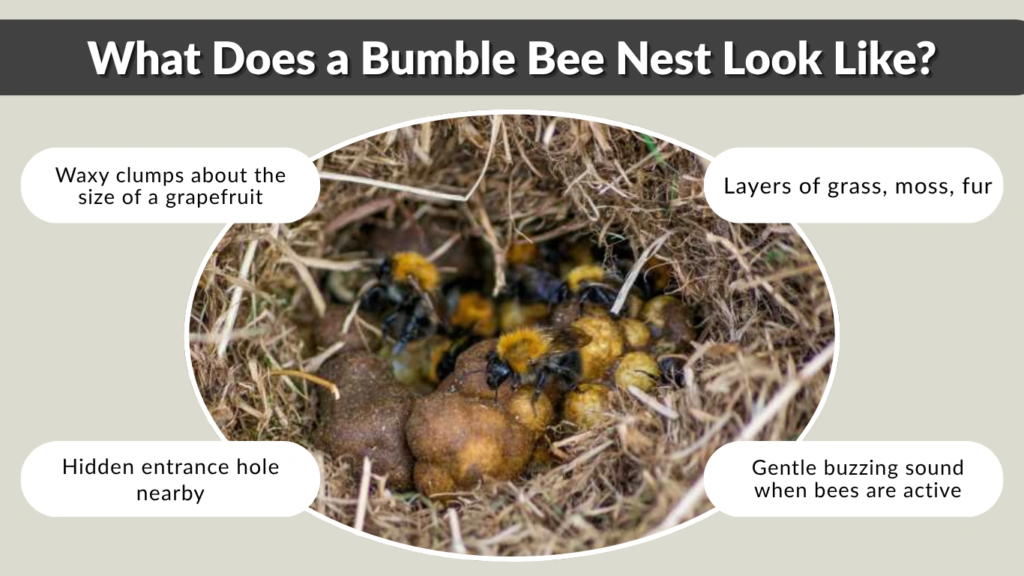 What Does a Bumble Bee Nest Look Like?

Waxy clumps about the size of a grapefruit

Layers of grass, moss, fur

Hidden entrance hole nearby

Gentle buzzing sound when bees are active